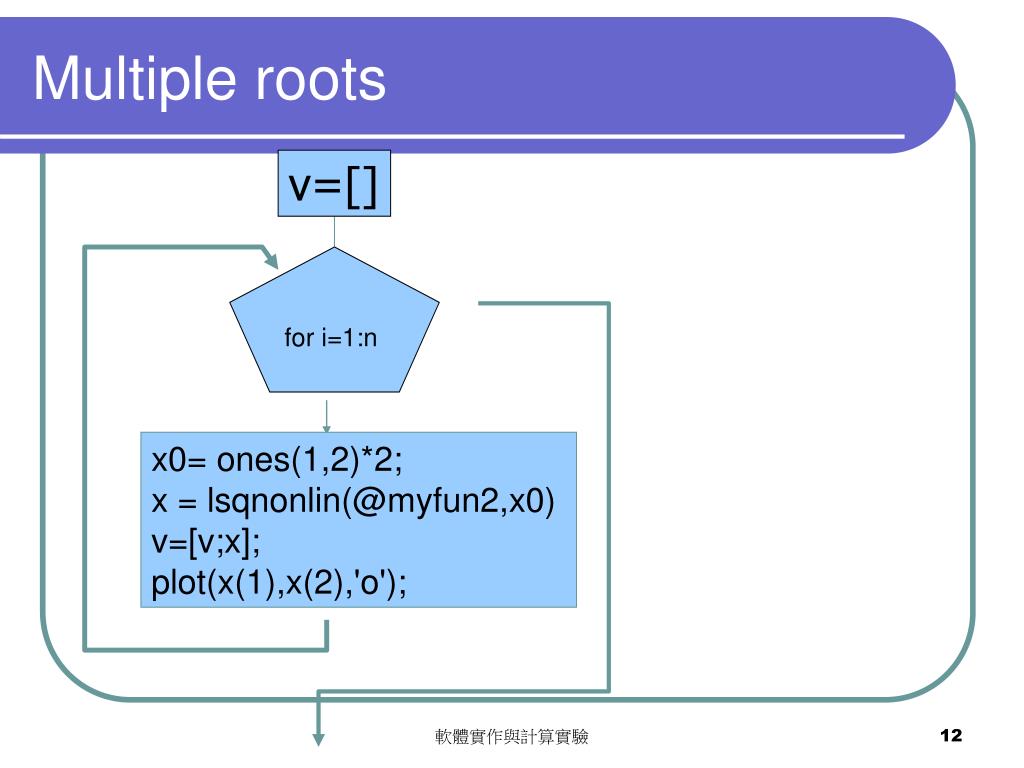 Multiple roots

v=[]

for i=1:n

x0= ones(1,2)*2;
x = lsqnonlin(@myfun2,x0)
v=[v;x];
plot(x(1),x(2),'o');

軟體實作與計算實驗

12